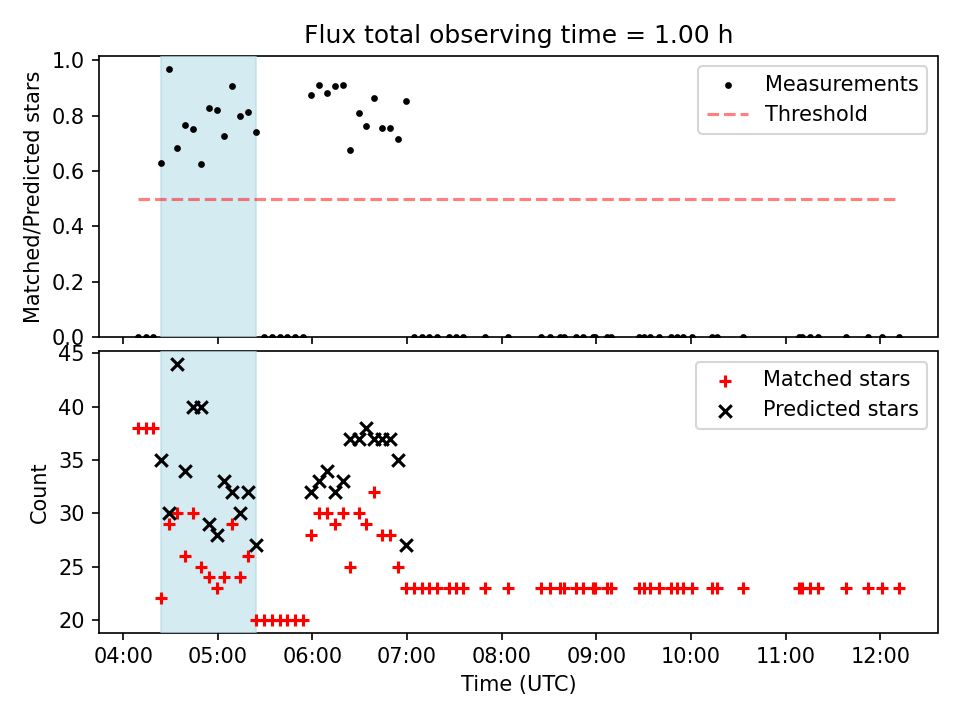 Flux total observing time = 1.00 h

Matched/Predicted stars

1.0
0.8
0.6
0.4
0.2
0.0

Measurements
Threshold

Count

45
40
35
30
25
20

Matched stars
Predicted stars

04:00 05:00 06:00 07:00 08:00 09:00 10:00 11:00 12:00

Time (UTC)